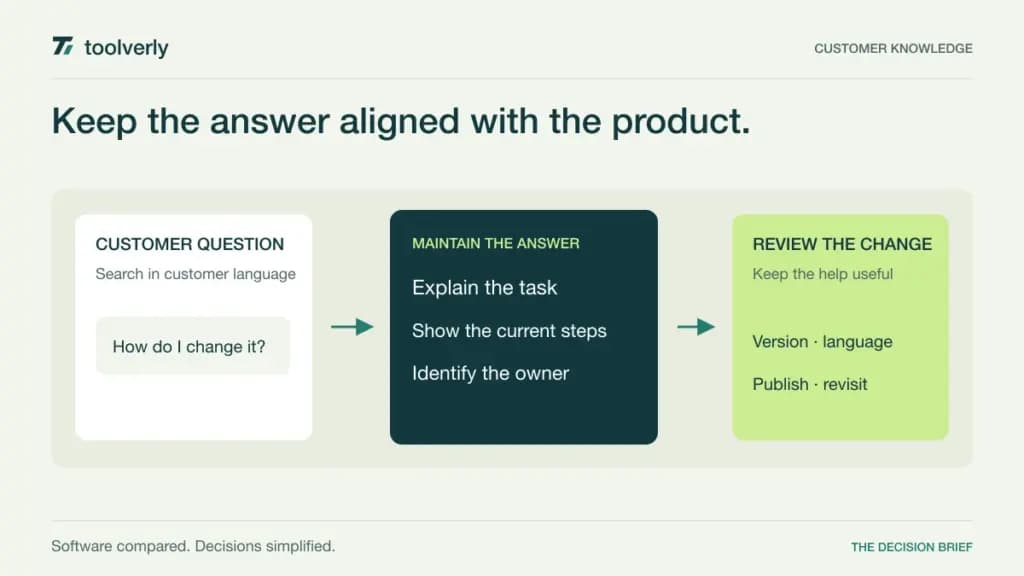 toolverly

CUSTOMER KNOWLEDGE

Keep the answer aligned with the product.

CUSTOMER QUESTION

Search in customer language

How do I change it?

MAINTAIN THE ANSWER

Explain the task

Show the current steps

Identify the owner

REVIEW THE CHANGE

Keep the help useful

Version · language

Publish · revisit

Software compared. Decisions simplified.

THE DECISION BRIEF